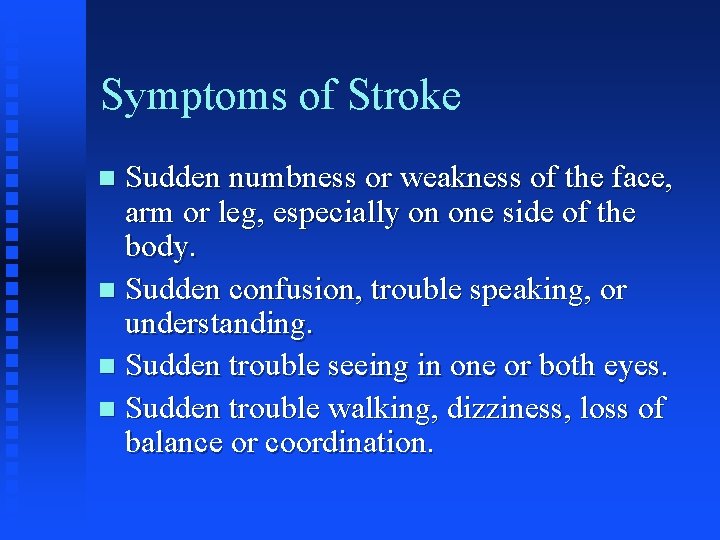 Symptoms of Stroke

- Sudden numbness or weakness of the face, arm or leg, especially on one side of the body.
- Sudden confusion, trouble speaking, or understanding.
- Sudden trouble seeing in one or both eyes.
- Sudden trouble walking, dizziness, loss of balance or coordination.